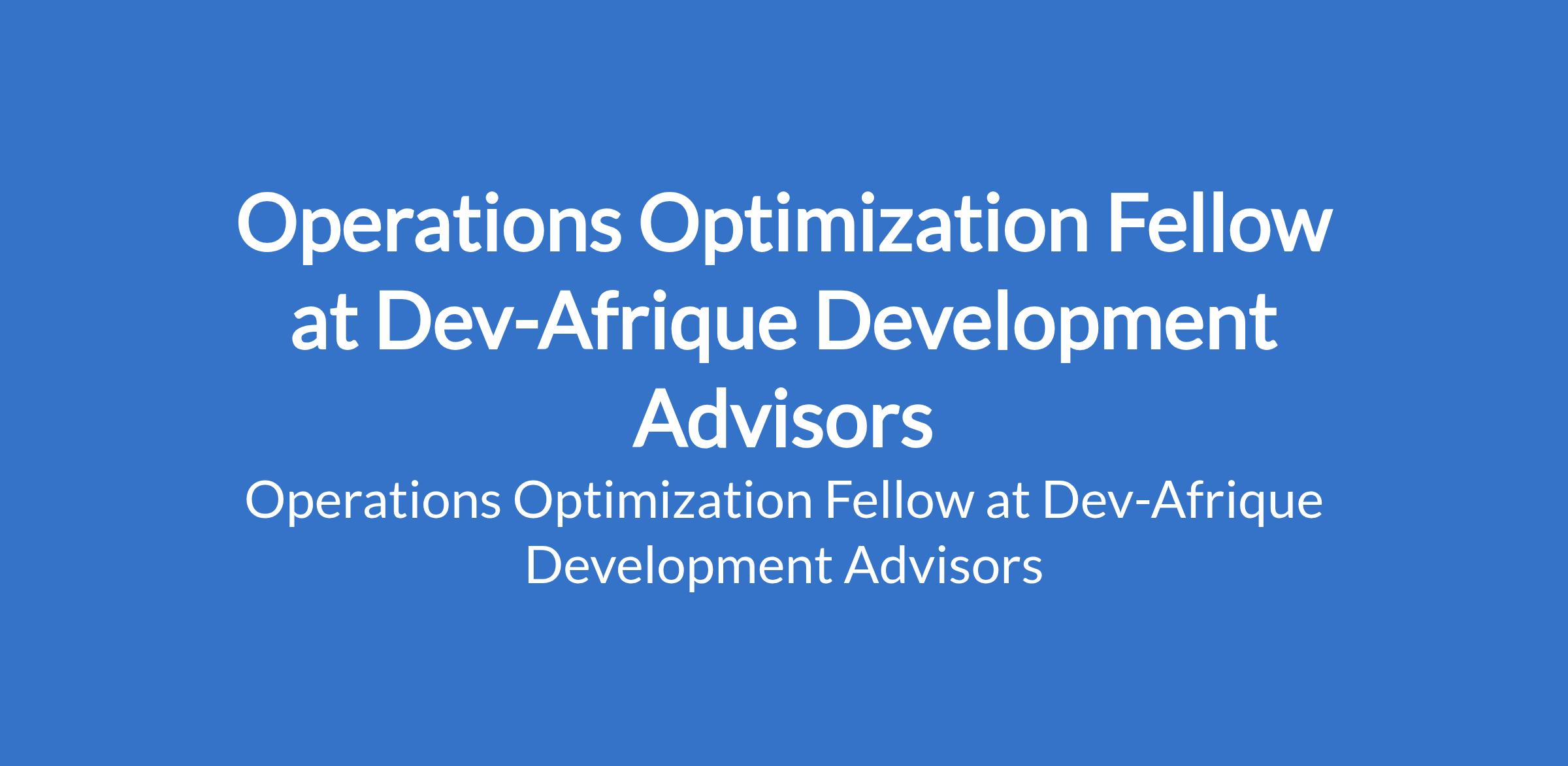 Operations Optimization Fellow at Dev-Afrique Development Advisors

Operations Optimization Fellow at Dev-Afrique Development Advisors